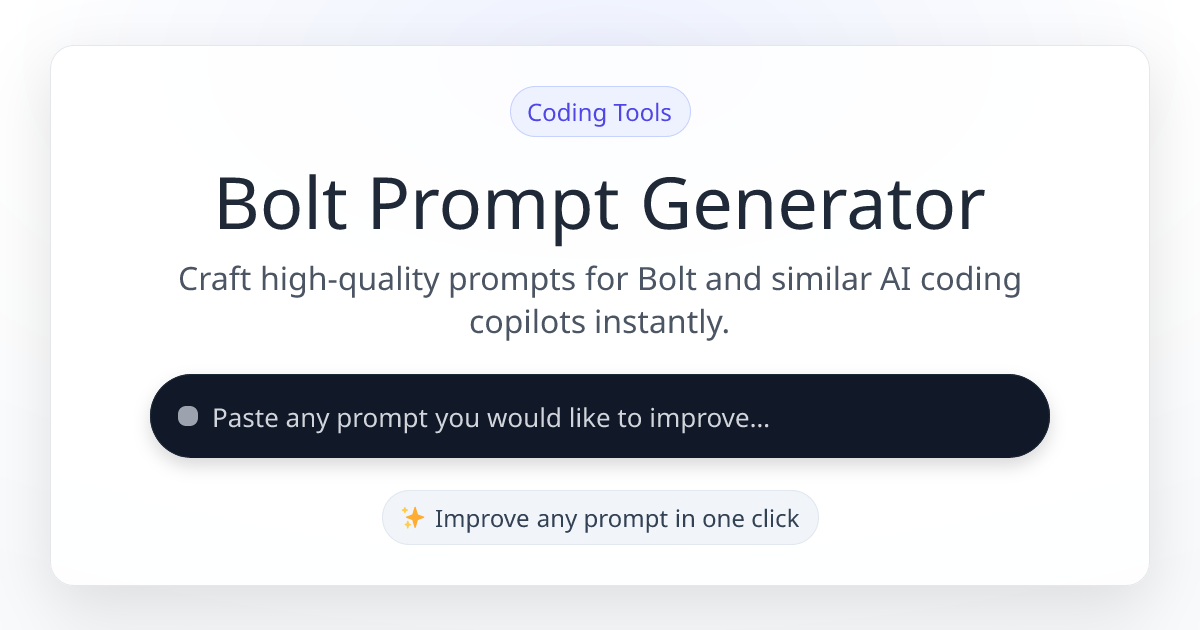 Coding Tools

Bolt Prompt Generator

Craft high-quality prompts for Bolt and similar AI coding copilots instantly.

Paste any prompt you would like to improve...

✨ Improve any prompt in one click